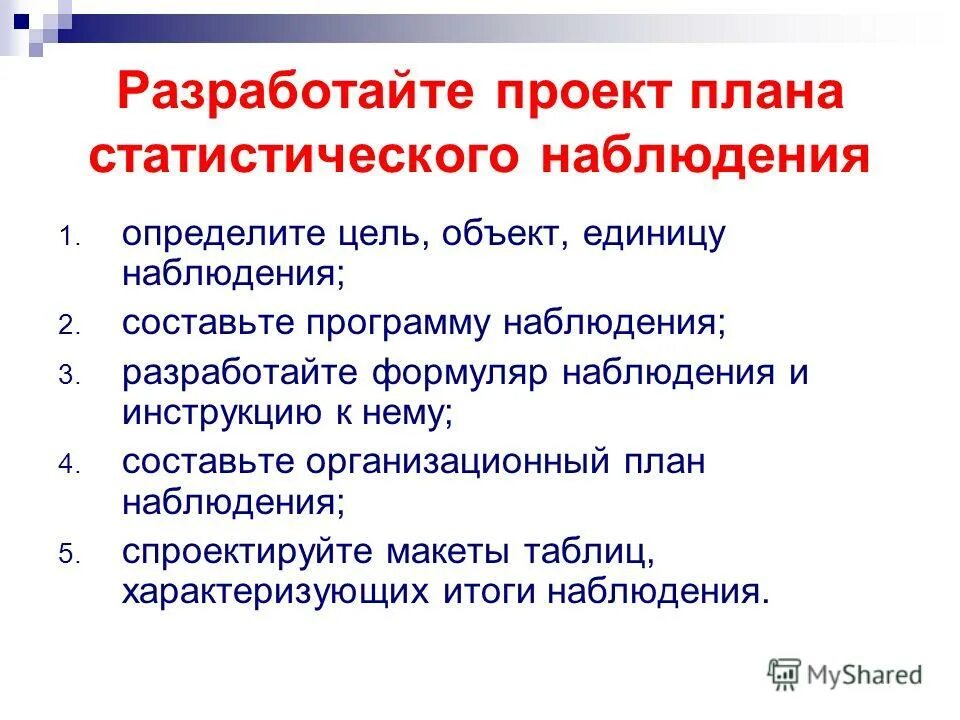 Разработайте проект плана статистического наблюдения

1. определите цель, объект, единицу наблюдения;
2. составьте программу наблюдения;
3. разработайте формуляр наблюдения и инструкцию к нему;
4. составьте организационный план наблюдения;
5. спроектируйте макеты таблиц, характеризующих итоги наблюдения.

MyShared